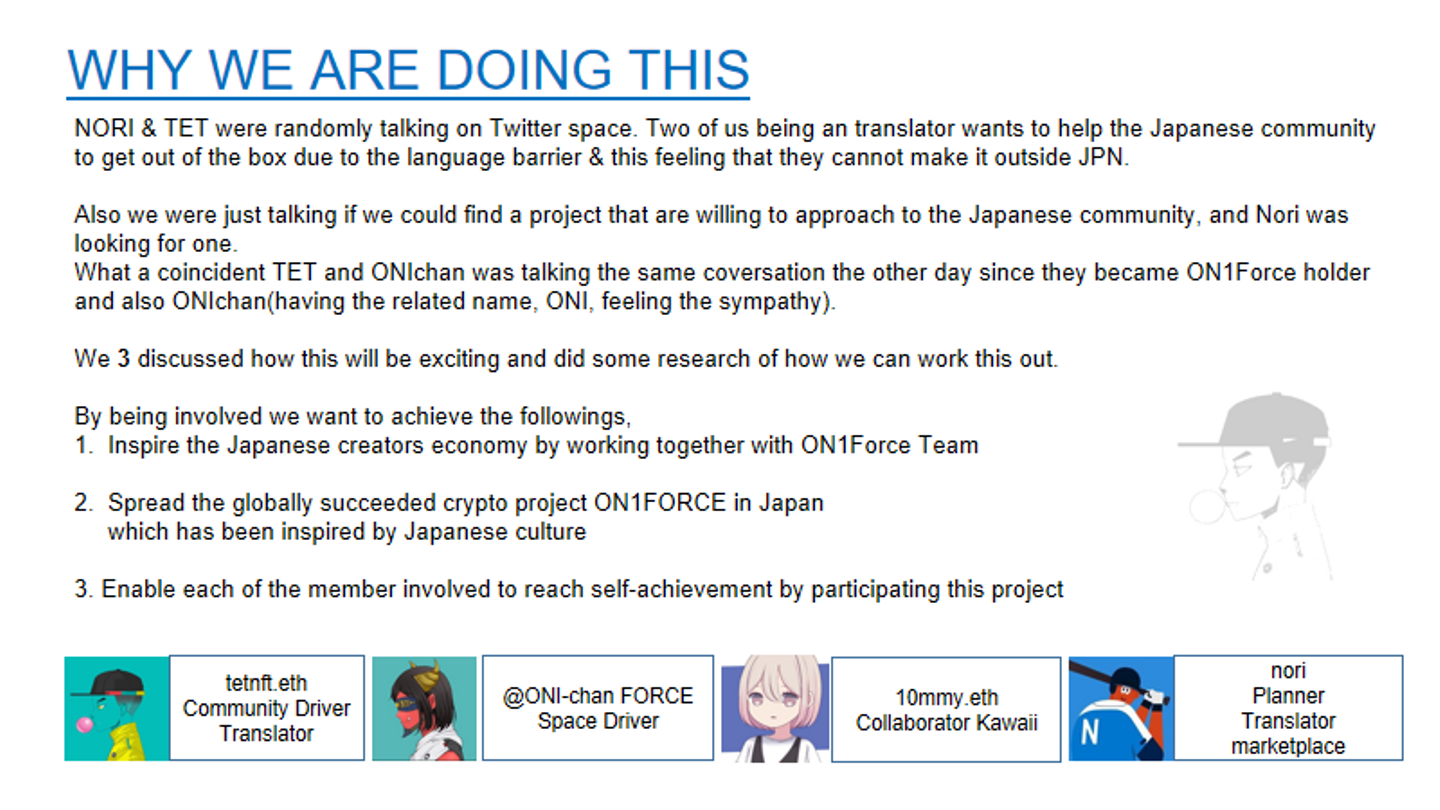 WHY WE ARE DOING THIS

NORI & TET were randomly talking on Twitter space. Two of us being an translator wants to help the Japanese community to get out of the box due to the language barrier & this feeling that they cannot make it outside JPN.

Also we were just talking if we could find a project that are willing to approach to the Japanese community, and Nori was looking for one.
What a coincident TET and ONIchan was talking the same coversation the other day since they became ON1Force holder and also ONIchan(having the related name, ONI, feeling the sympathy).

We 3 discussed how this will be exciting and did some research of how we can work this out.

By being involved we want to achieve the followings,
1. Inspire the Japanese creators economy by working together with ON1Force Team

2. Spread the globally succeeded crypto project ON1FORCE in Japan which has been inspired by Japanese culture

3. Enable each of the member involved to reach self-achievement by participating this project

tetnft.eth
Community Driver
Translator

@ONI-chan FORCE
Space Driver

10mmy.eth
Collaborator Kawaii

N

nori
Planner
Translator
marketplace